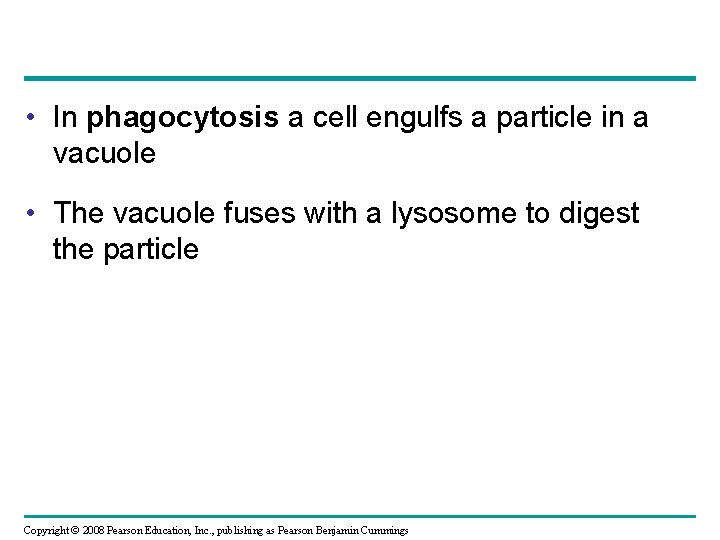 • In phagocytosis a cell engulfs a particle in a vacuole

• The vacuole fuses with a lysosome to digest the particle

Copyright © 2008 Pearson Education, Inc., publishing as Pearson Benjamin Cummings